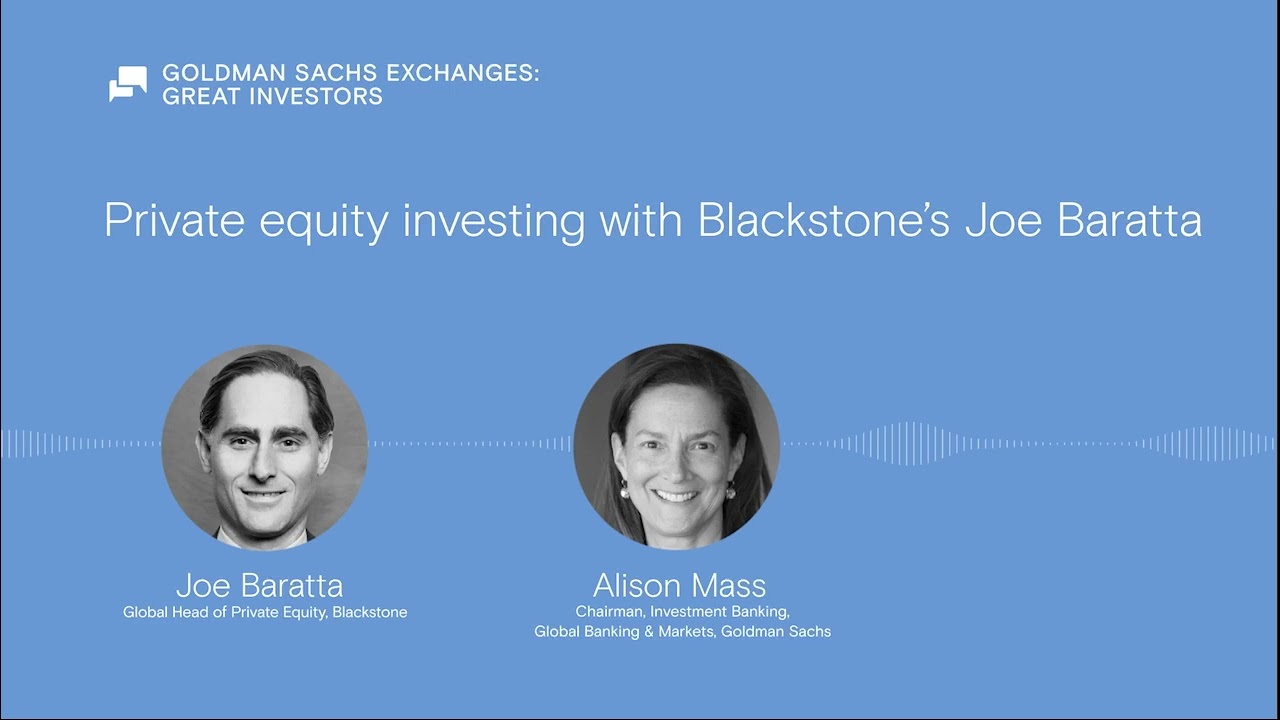 GOLDMAN SACHS EXCHANGES: GREAT INVESTORS

Private equity investing with Blackstone's Joe Baratta

Joe Baratta
Global Head of Private Equity, Blackstone

Alison Mass
Chairman, Investment Banking, Global Banking & Markets, Goldman Sachs